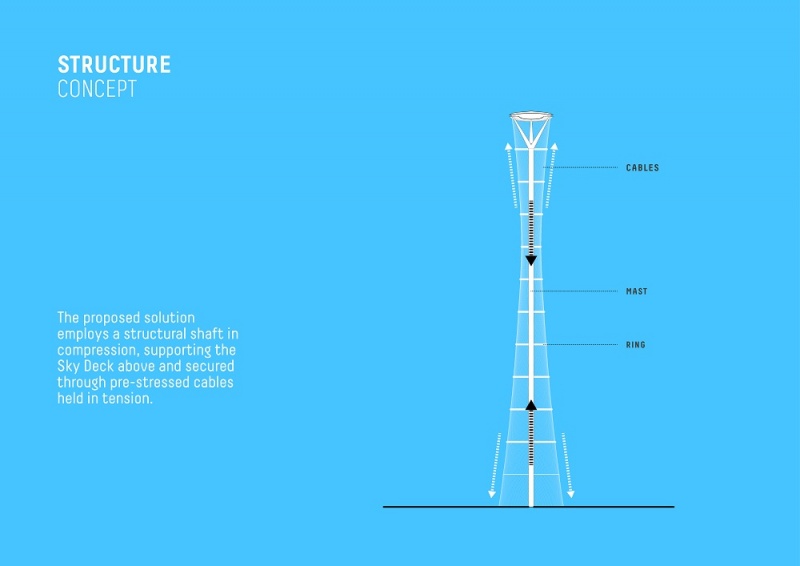 STRUCTURE
CONCEPT

The proposed solution employs a structural shaft in compression, supporting the Sky Deck above and secured through pre-stressed cables held in tension.

CABLES

MAST

RING